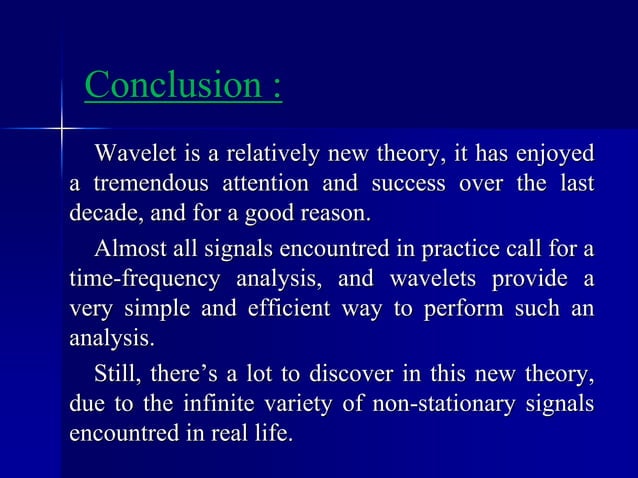 Conclusion :

Wavelet is a relatively new theory, it has enjoyed a tremendous attention and success over the last decade, and for a good reason.

Almost all signals encountred in practice call for a time-frequency analysis, and wavelets provide a very simple and efficient way to perform such an analysis.

Still, there’s a lot to discover in this new theory, due to the infinite variety of non-stationary signals encountred in real life.